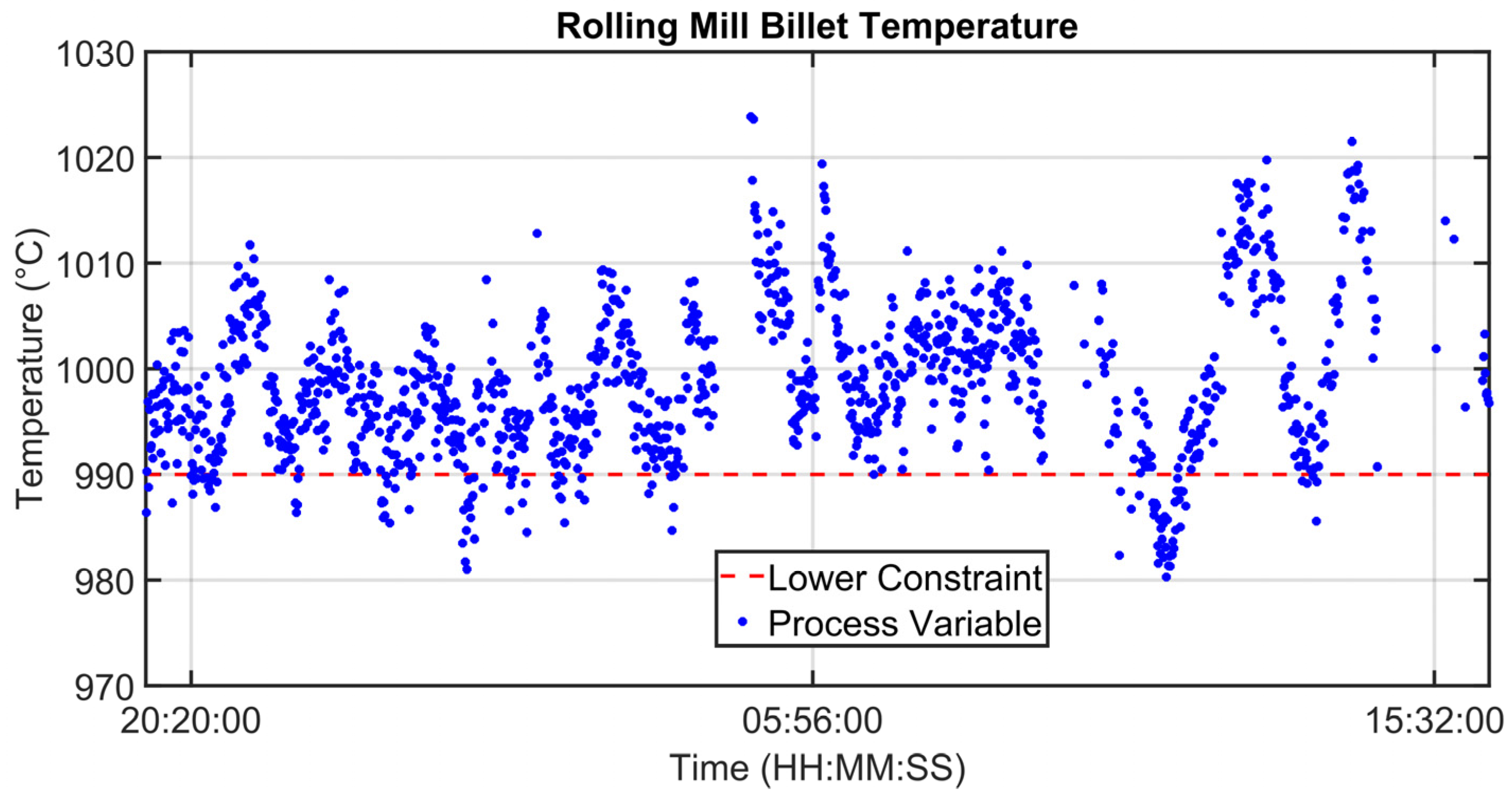 Rolling Mill Billet Temperature

Temperature (°C)

1030
1020
1010
1000
990
980
970

Lower Constraint
Process Variable

20:20:00
05:56:00
15:32:00

Time (HH:MM:SS)